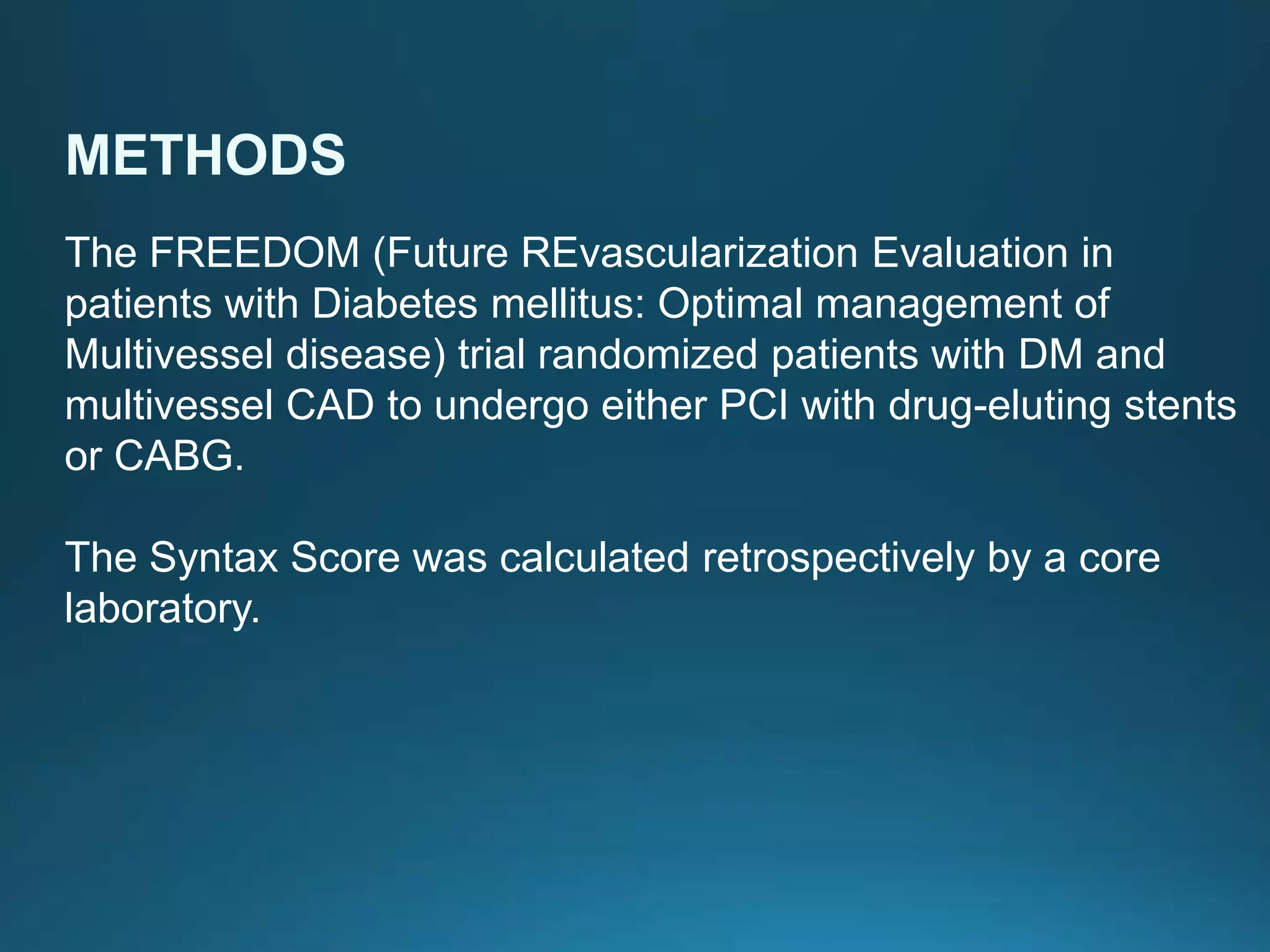 METHODS

The FREEDOM (Future REvascularization Evaluation in patients with Diabetes mellitus: Optimal management of Multivessel disease) trial randomized patients with DM and multivessel CAD to undergo either PCI with drug-eluting stents or CABG.

The Syntax Score was calculated retrospectively by a core laboratory.